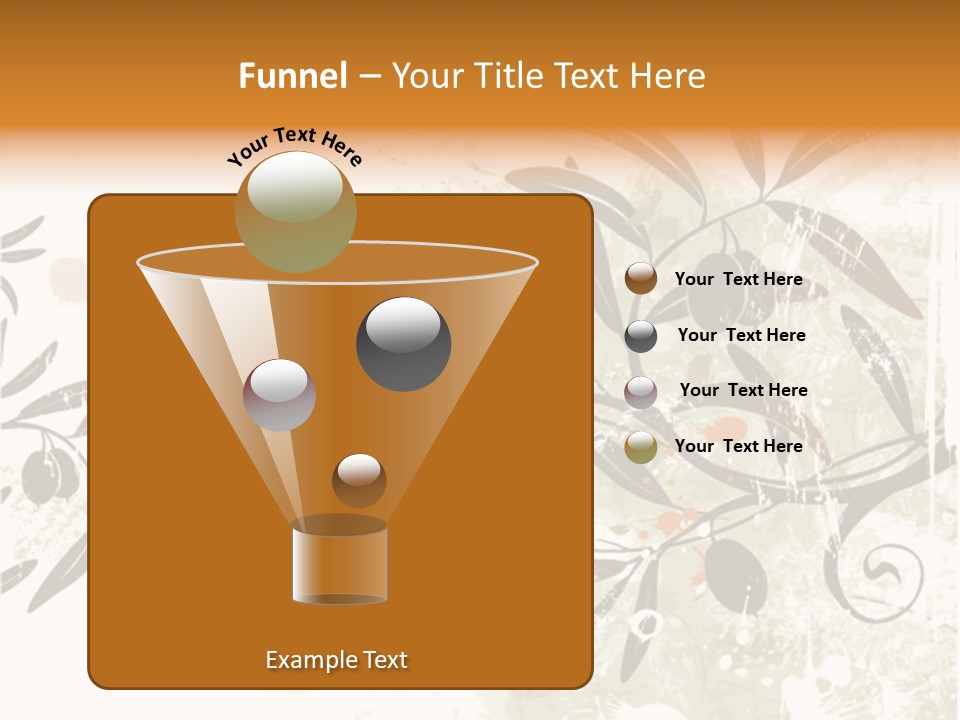 Funnel – Your Title Text Here

Your Text Here

Your Text Here

Your Text Here

Your Text Here

Your Text Here

Example Text